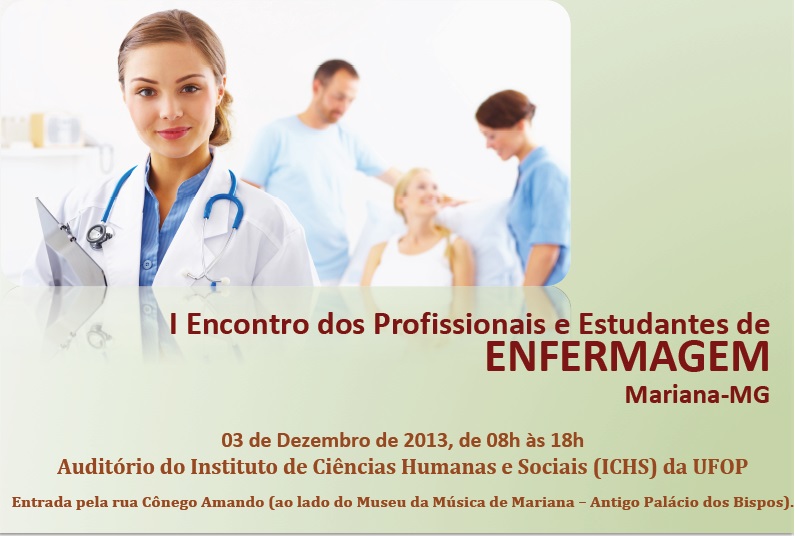 I Encontro dos Profissionais e Estudantes de
ENFERMAGEM
Mariana-MG

03 de Dezembro de 2013, de 08h às 18h
Auditório do Instituto de Ciências Humanas e Sociais (ICHS) da UFOP
Entrada pela rua Cônego Amando (ao lado do Museu da Música de Mariana – Antigo Palácio dos Bispos).